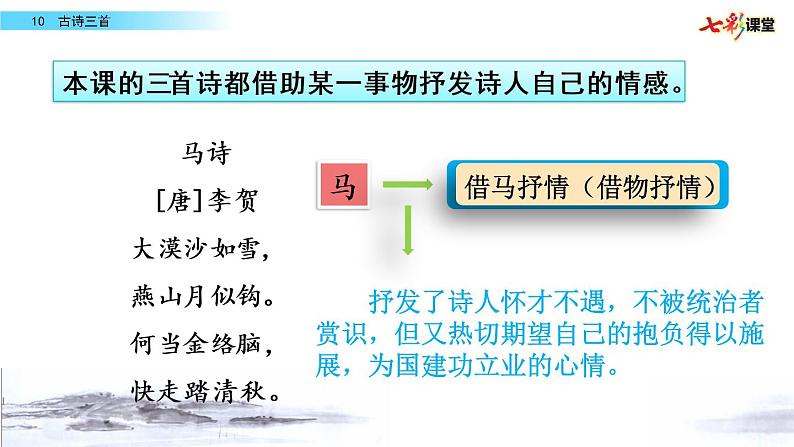 10 古诗三首

七彩课堂

本课的三首诗都借助某一事物抒发诗人自己的情感。

马诗
[唐]李贺
大漠沙如雪，
燕山月似钩。
何当金络脑，
快走踏清秋。

马

借马抒情（借物抒情）

抒发了诗人怀才不遇，不被统治者赏识，但又热切期望自己的抱负得以施展，为国建功立业的心情。